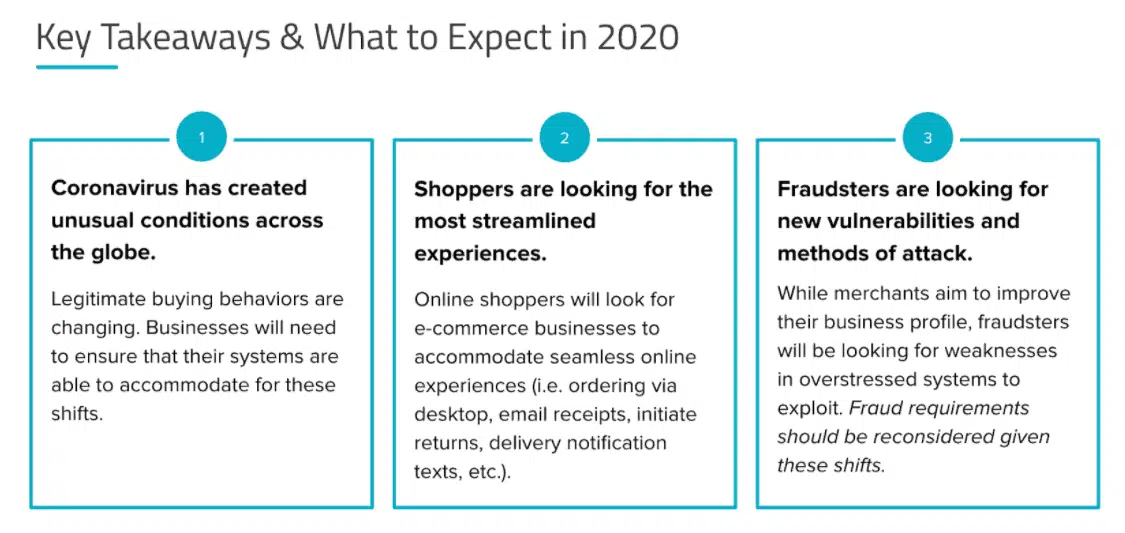 Key Takeaways & What to Expect in 2020

1

Coronavirus has created unusual conditions across the globe.

Legitimate buying behaviors are changing. Businesses will need to ensure that their systems are able to accommodate for these shifts.

2

Shoppers are looking for the most streamlined experiences.

Online shoppers will look for e-commerce businesses to accommodate seamless online experiences (i.e. ordering via desktop, email receipts, initiate returns, delivery notification texts, etc.).

3

Fraudsters are looking for new vulnerabilities and methods of attack.

While merchants aim to improve their business profile, fraudsters will be looking for weaknesses in overstressed systems to exploit. Fraud requirements should be reconsidered given these shifts.